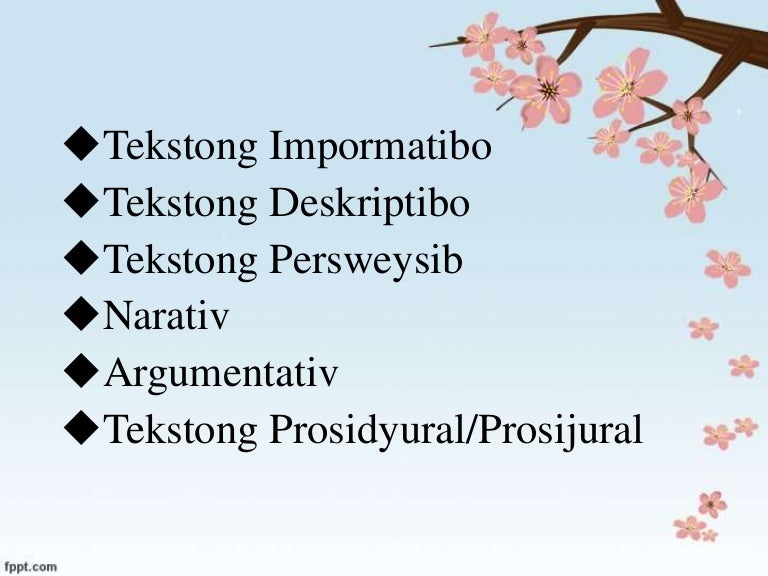 ◆Tekstong Impormatibo
◆Tekstong Deskriptibo
◆Tekstong Persweysib
◆Narativ
◆Argumentativ
◆Tekstong Prosidyural/Prosijural

fppt.com